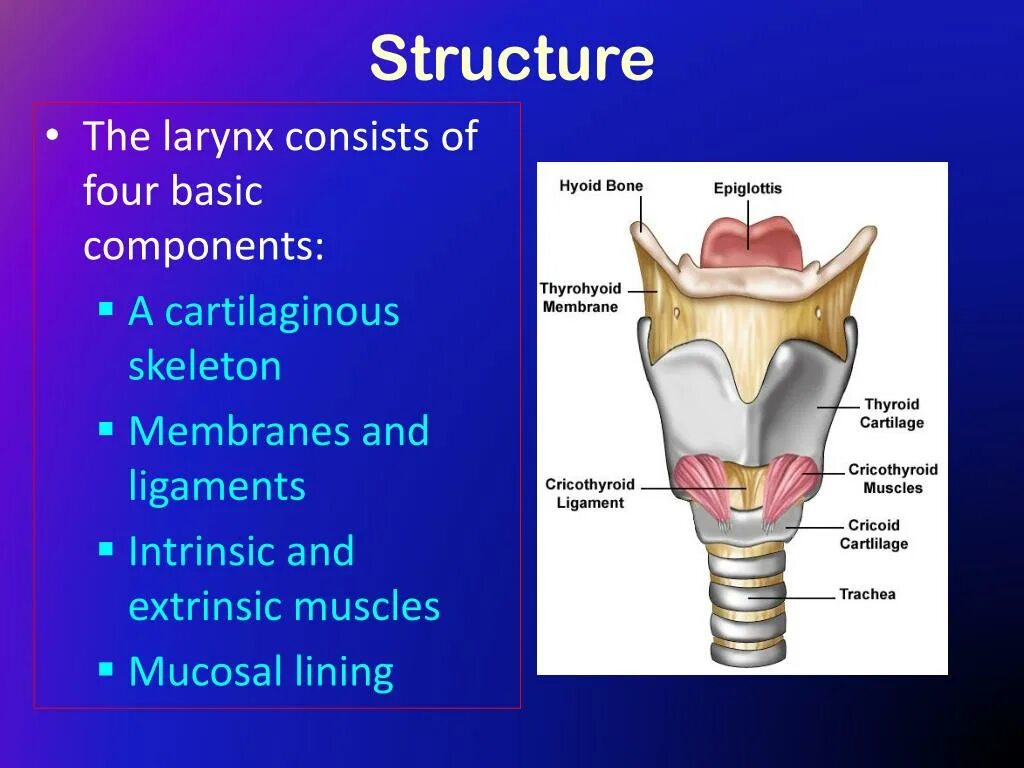 Structure

• The larynx consists of four basic components:
▪ A cartilaginous skeleton
▪ Membranes and ligaments
▪ Intrinsic and extrinsic muscles
▪ Mucosal lining

Hyoid Bone
Epiglottis
Thyrohyoid Membrane
Thyroid Cartilage
Cricothyroid Ligament
Cricothyroid Muscles
Cricoid Cartlilage
Trachea